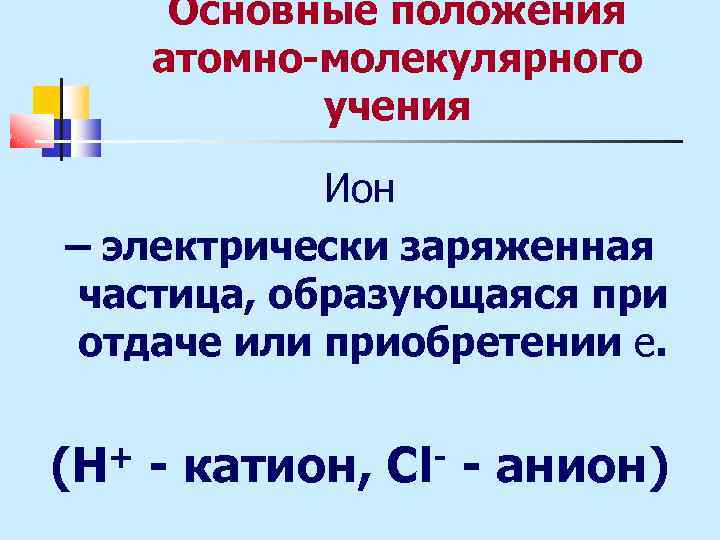 Основные положения атомно-молекулярного учения

Ион

– электрически заряженная частица, образующаяся при отдаче или приобретении е.

($H^+$ - катион, $Cl^-$ - анион)